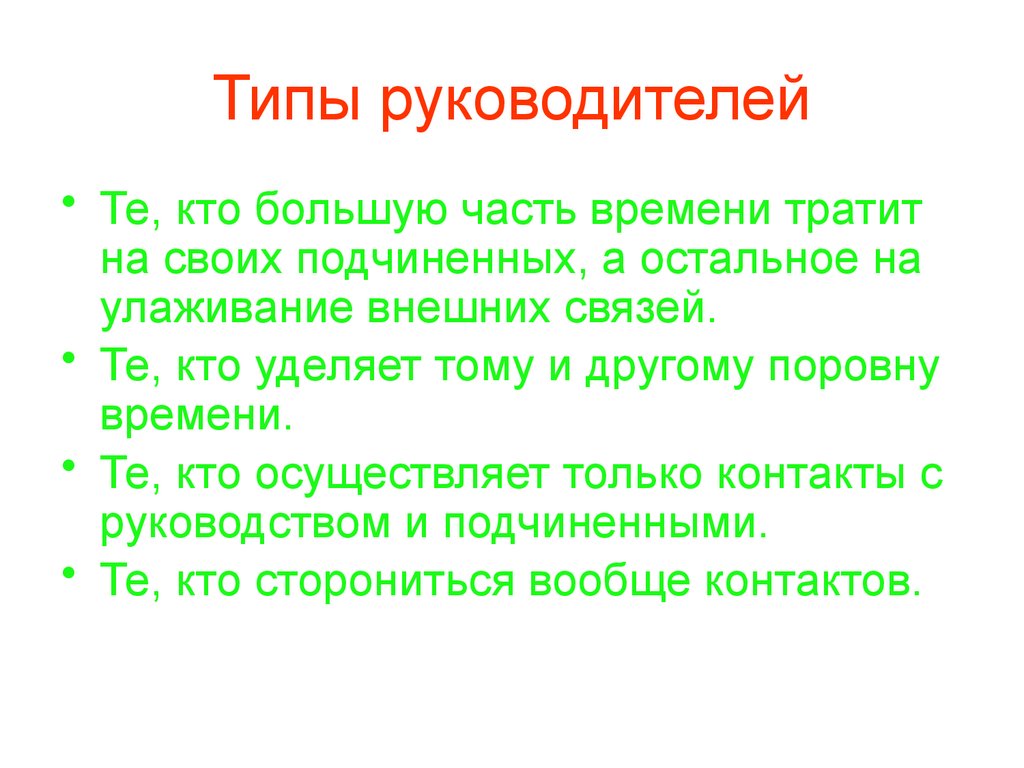 Типы руководителей

• Те, кто большую часть времени тратит на своих подчиненных, а остальное на улаживание внешних связей.
• Те, кто уделяет тому и другому поровну времени.
• Те, кто осуществляет только контакты с руководством и подчиненными.
• Те, кто сторониться вообще контактов.